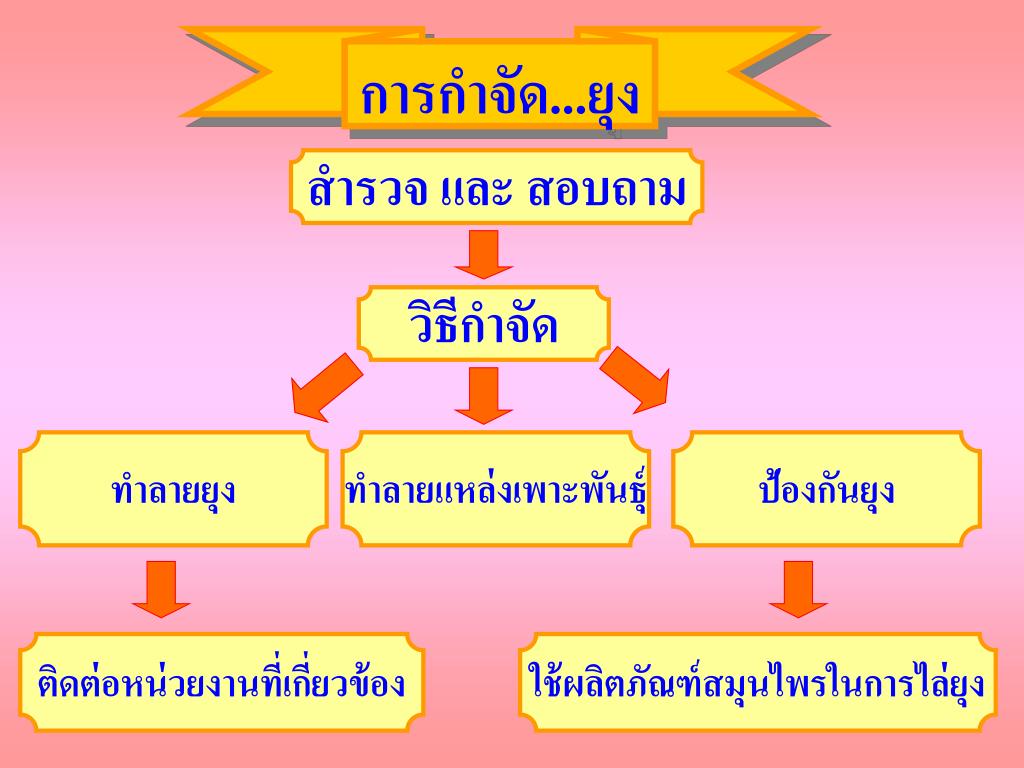 การกำจัด...ยุง

สำรวจ และ สอบถาม

วิธีกำจัด

ทำลายยุง

ทำลายแหล่งเพาะพันธุ์

ป้องกันยุง

ติดต่อหน่วยงานที่เกี่ยวข้อง

ใช้ผลิตภัณฑ์สมุนไพรในการไล่ยุง